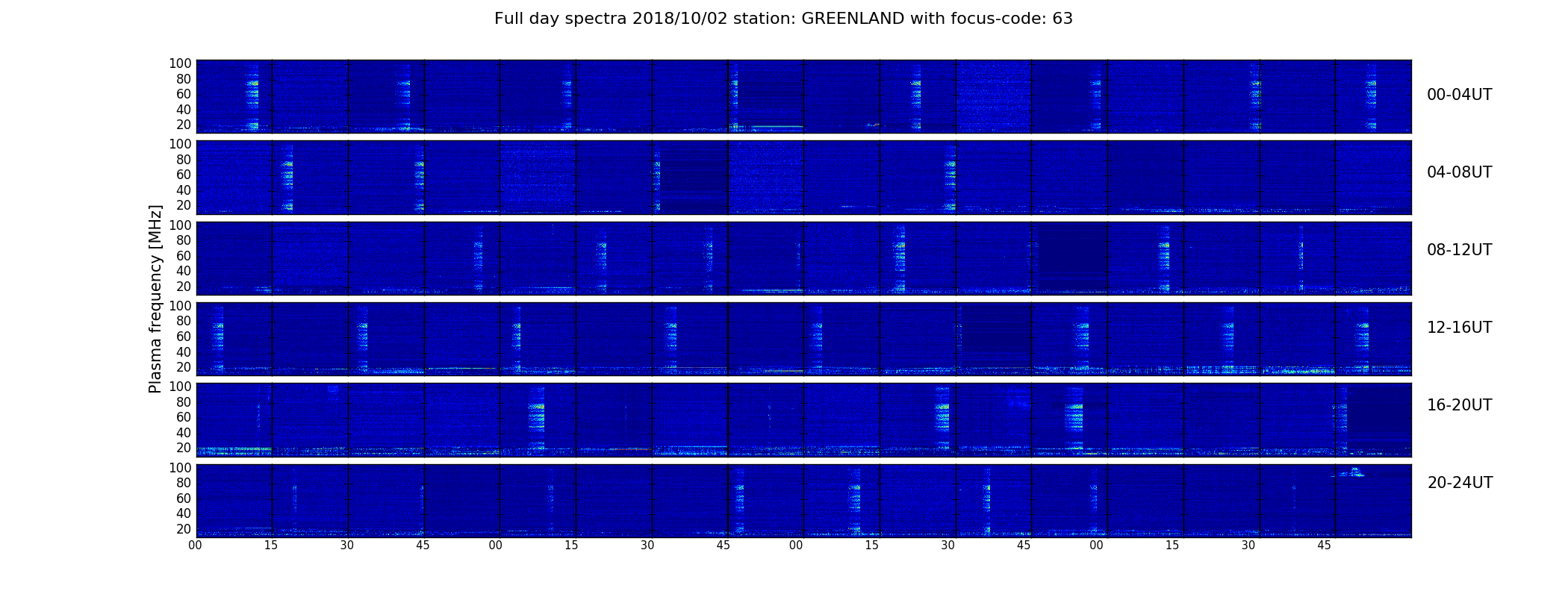 Full day spectra 2018/10/02 station: GREENLAND with focus-code: 63

Plasma frequency [MHz]

100
80
60
40
20

00-04UT

100
80
60
40
20

04-08UT

100
80
60
40
20

08-12UT

100
80
60
40
20

12-16UT

100
80
60
40
20

16-20UT

100
80
60
40
20

20-24UT

00 15 30 45 00 15 30 45 00 15 30 45 00 15 30 45